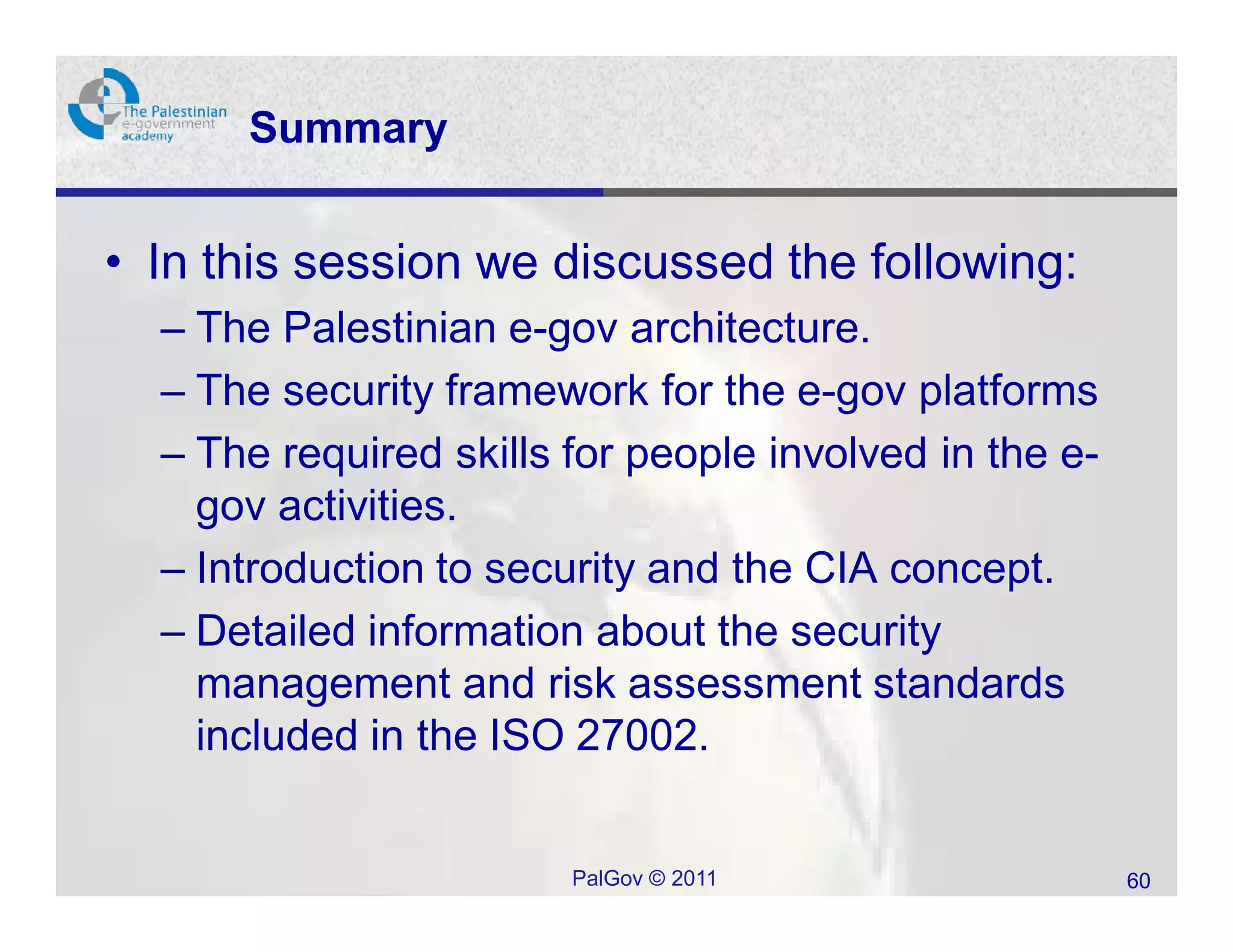 The Palestinian e-government academy

Summary

• In this session we discussed the following:
– The Palestinian e-gov architecture.
– The security framework for the e-gov platforms
– The required skills for people involved in the e-gov activities.
– Introduction to security and the CIA concept.
– Detailed information about the security management and risk assessment standards included in the ISO 27002.

PalGov © 2011

60